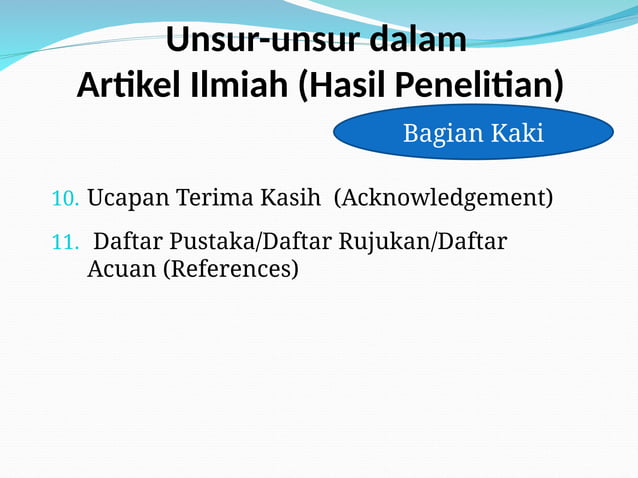 Unsur-unsur dalam
Artikel Ilmiah (Hasil Penelitian)

Bagian Kaki

10. Ucapan Terima Kasih (Acknowledgement)

11. Daftar Pustaka/Daftar Rujukan/Daftar Acuan (References)